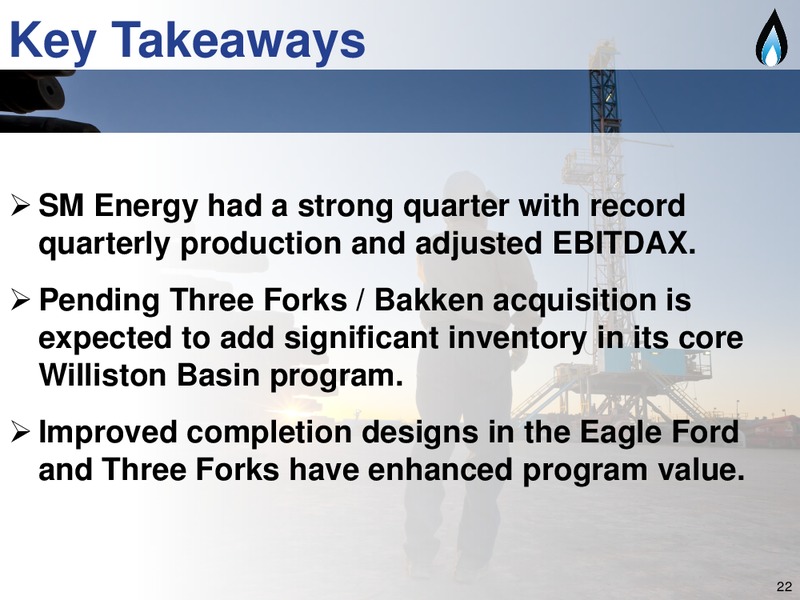 Key Takeaways

➢ SM Energy had a strong quarter with record quarterly production and adjusted EBITDAX.

➢ Pending Three Forks / Bakken acquisition is expected to add significant inventory in its core Williston Basin program.

➢ Improved completion designs in the Eagle Ford and Three Forks have enhanced program value.

22